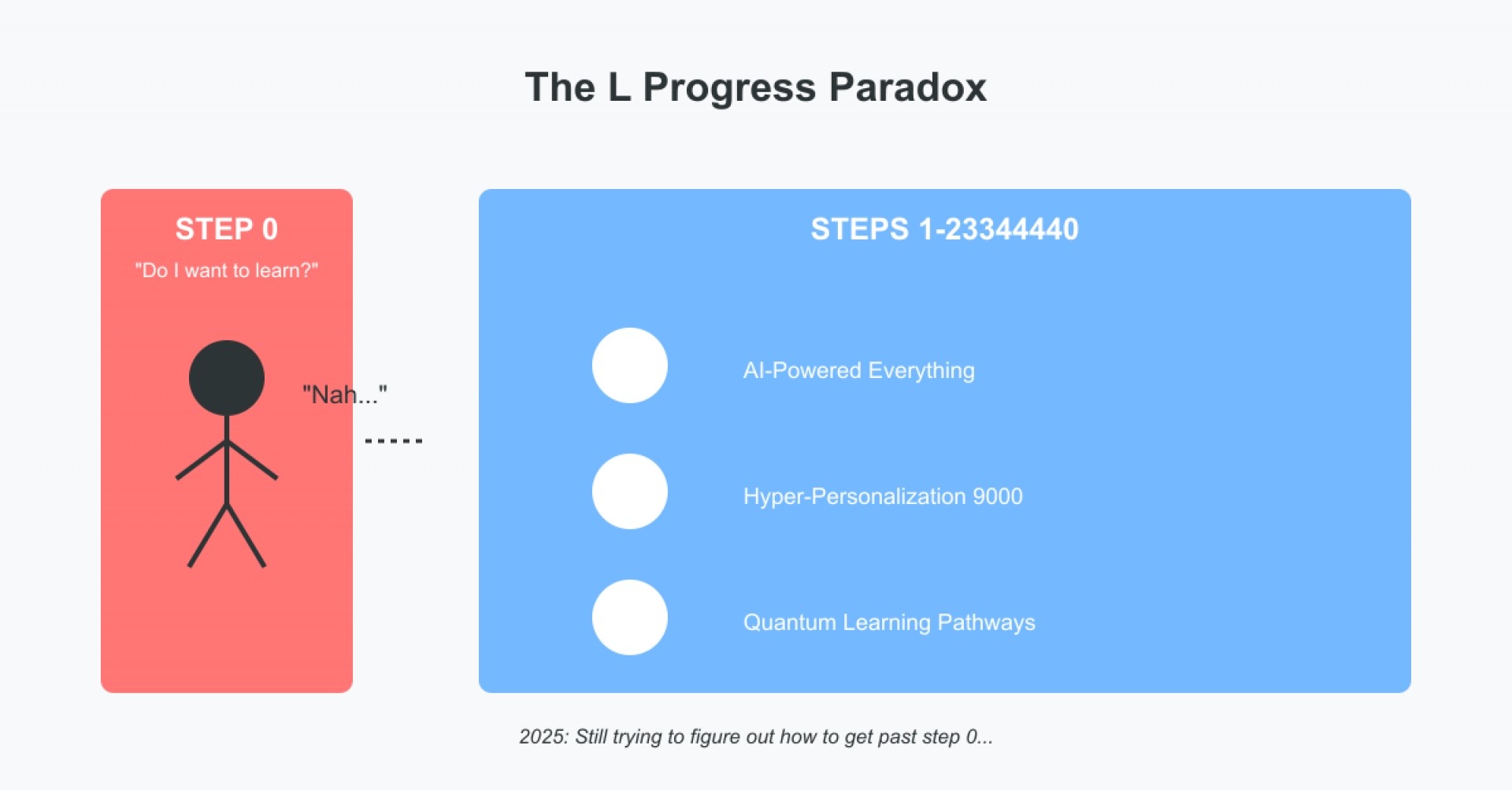 The L Progress Paradox

STEP 0

"Do I want to learn?"

"Nah..."

STEPS 1-23344440

AI-Powered Everything

Hyper-Personalization 9000

Quantum Learning Pathways

2025: Still trying to figure out how to get past step 0...